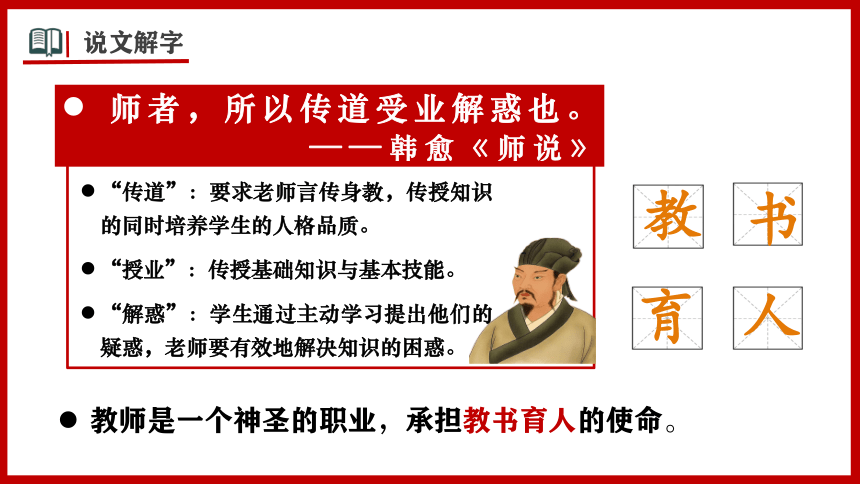 说文解字

● 师者，所以传道受业解惑也。
——韩愈《师说》

● “传道”：要求老师言传身教，传授知识的同时培养学生的人格品质。

● “授业”：传授基础知识与基本技能。

● “解惑”：学生通过主动学习提出他们的疑惑，老师要有效地解决知识的困惑。

教 书
育 人

● 教师是一个神圣的职业，承担教书育人的使命。